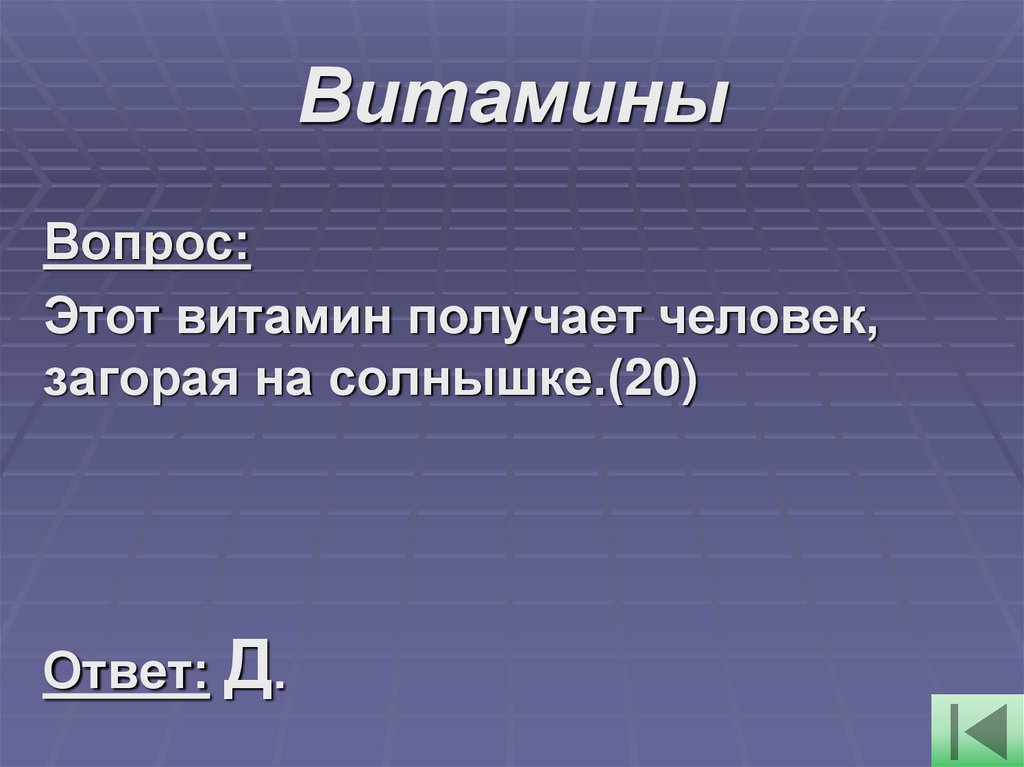 Витамины

Вопрос:

Этот витамин получает человек, загорая на солнышке.(20)

Ответ: Д.